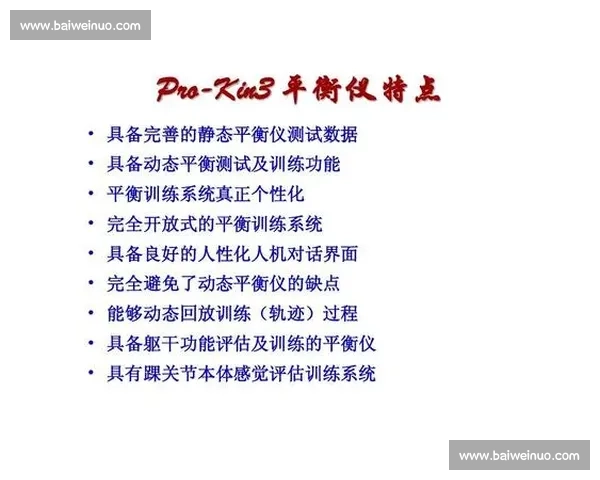 www.baiweinuo.com

Pro-Kin3 平衡仪特点

• 具备完善的静态平衡仪测试数据
• 具备动态平衡测试及训练功能
• 平衡训练系统真正个性化
• 完全开放式的平衡训练系统
• 具备良好的人性化人机对话界面
• 完全避免了动态平衡仪的缺点
• 能够动态回放训练（轨迹）过程
• 具备躯干功能评估及训练的平衡仪
• 具有踝关节本体感觉评估训练系统

www.baiweinuo.com